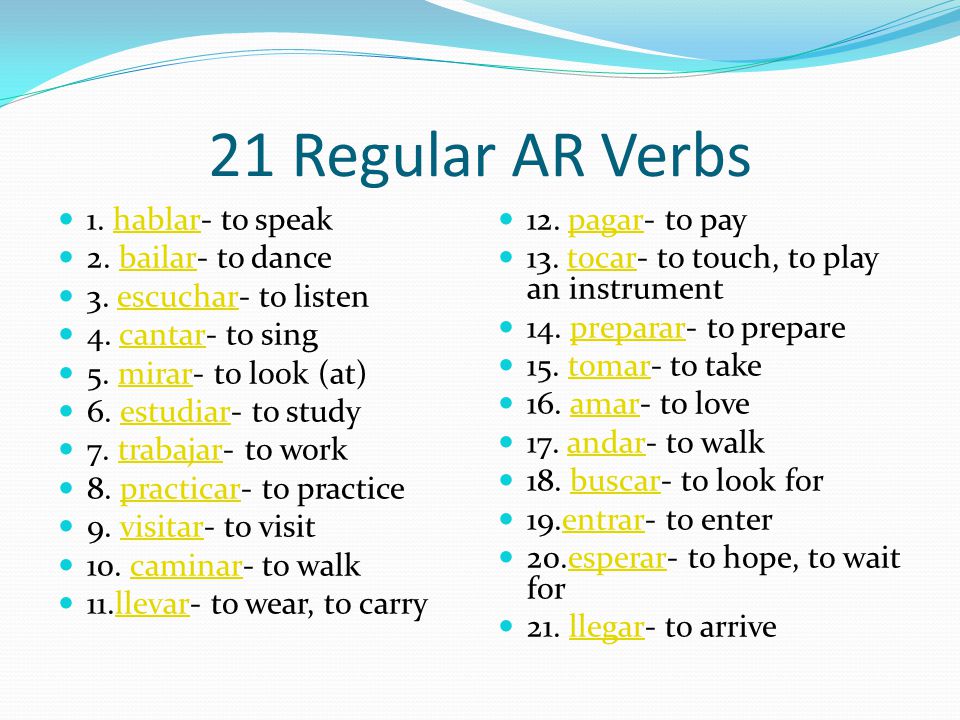 21 Regular AR Verbs

- 1. hablar- to speak
- 2. bailar- to dance
- 3. escuchar- to listen
- 4. cantar- to sing
- 5. mirar- to look (at)
- 6. estudiar- to study
- 7. trabajar- to work
- 8. practicar- to practice
- 9. visitar- to visit
- 10. caminar- to walk
- 11.llevar- to wear, to carry

- 12. pagar- to pay
- 13. tocar- to touch, to play an instrument
- 14. preparar- to prepare
- 15. tomar- to take
- 16. amar- to love
- 17. andar- to walk
- 18. buscar- to look for
- 19.entrar- to enter
- 20.esperar- to hope, to wait for
- 21. llegar- to arrive